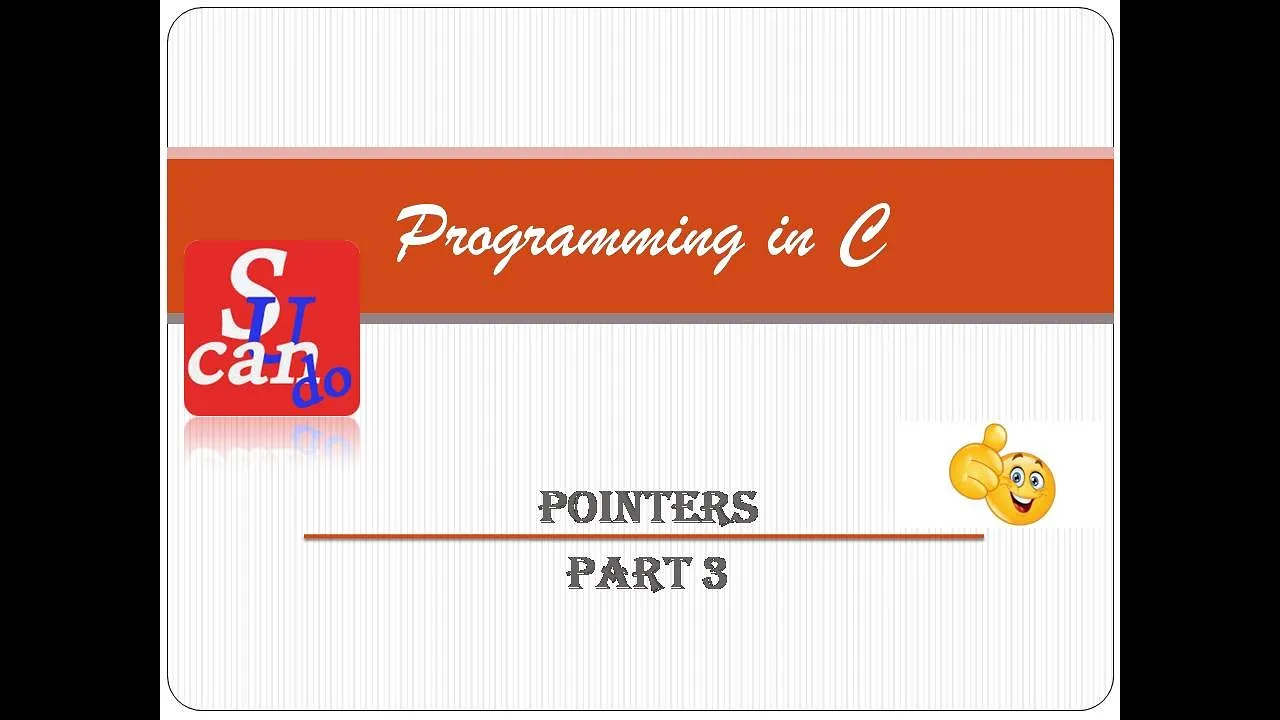 Programming in C

S
U
can
do

POINTERS

PART 3